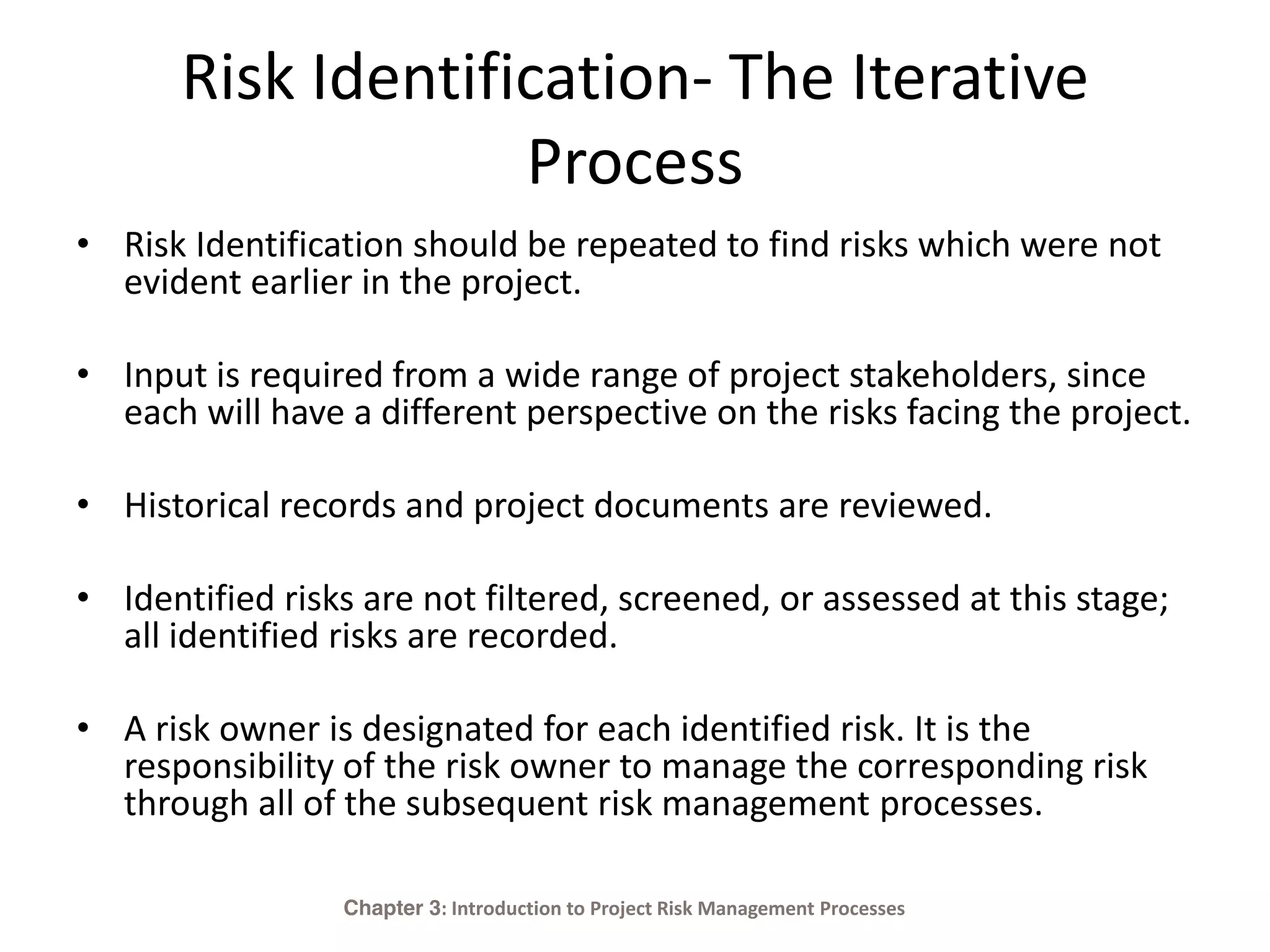 Risk Identification- The Iterative Process

• Risk Identification should be repeated to find risks which were not evident earlier in the project.

• Input is required from a wide range of project stakeholders, since each will have a different perspective on the risks facing the project.

• Historical records and project documents are reviewed.

• Identified risks are not filtered, screened, or assessed at this stage; all identified risks are recorded.

• A risk owner is designated for each identified risk. It is the responsibility of the risk owner to manage the corresponding risk through all of the subsequent risk management processes.

Chapter 3: Introduction to Project Risk Management Processes